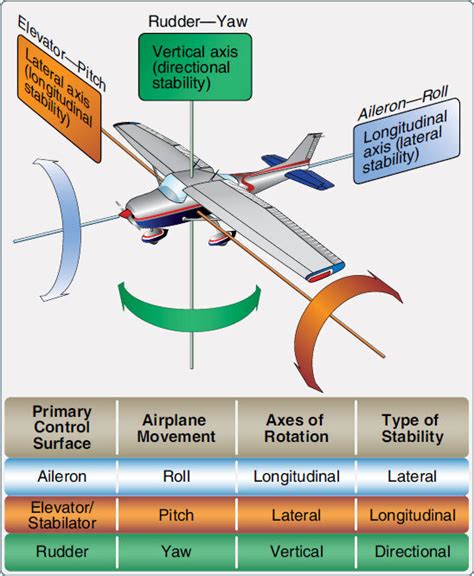 Elevator—Pitch

Lateral axis (longitudinal stability)

Rudder—Yaw

Vertical axis (directional stability)

Aileron—Roll

Longitudinal axis (lateral stability)

| Primary Control Surface | Airplane Movement | Axes of Rotation | Type of Stability |
|---|---|---|---|
| Aileron | Roll | Longitudinal | Lateral |
| Elevator/ Stabilator | Pitch | Lateral | Longitudinal |
| Rudder | Yaw | Vertical | Directional |